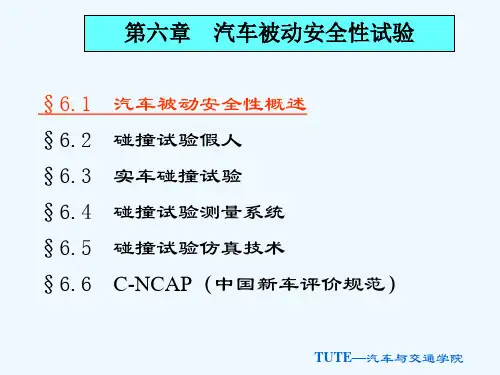 第六章　汽车被动安全性试验

§6.1　汽车被动安全性概述

§6.2　碰撞试验假人

§6.3　实车碰撞试验

§6.4　碰撞试验测量系统

§6.5　碰撞试验仿真技术

§6.6　C-NCAP（中国新车评价规范）

TUTE—汽车与交通学院